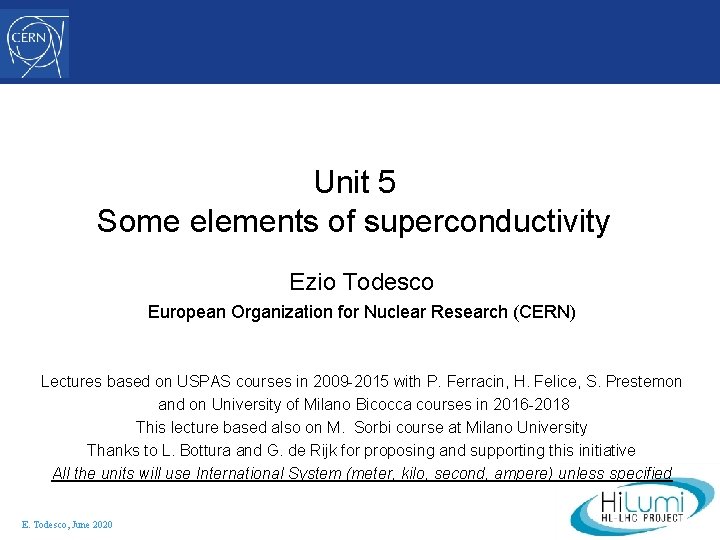 CERN

Unit 5
Some elements of superconductivity

Ezio Todesco

European Organization for Nuclear Research (CERN)

Lectures based on USPAS courses in 2009-2015 with P. Ferracin, H. Felice, S. Prestemon and on University of Milano Bicocca courses in 2016-2018
This lecture based also on M. Sorbi course at Milano University
Thanks to L. Bottura and G. de Rijk for proposing and supporting this initiative
All the units will use International System (meter, kilo, second, ampere) unless specified

E. Todesco, June 2020

HiLumi
HL-LHC PROJECT